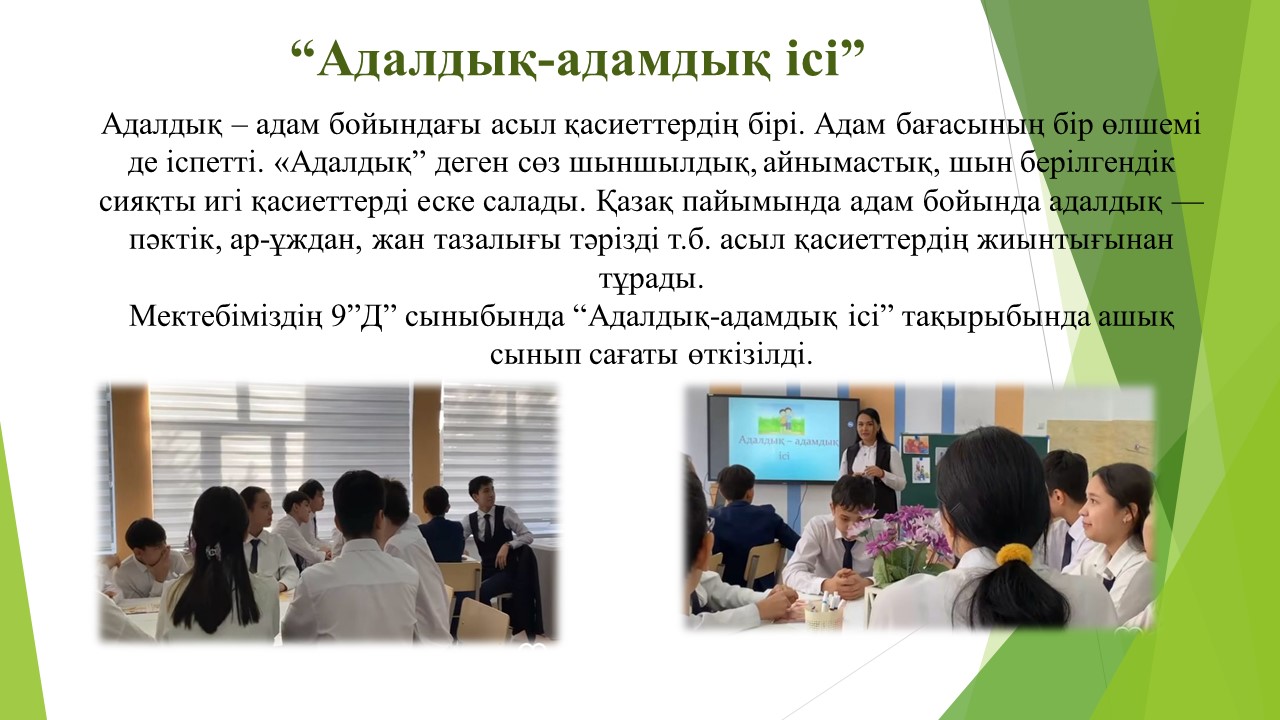 “Адалдық-адамдық ісі”

Адалдық – адам бойындағы асыл қасиеттердің бірі. Адам бағасының бір өлшемі де іспетті. «Адалдық” деген сөз шыншылдық, айнымастық, шын берілгендік сияқты игі қасиеттерді еске салады. Қазақ пайымында адам бойында адалдық — пәктік, ар-ұждан, жан тазалығы тәрізді т.б. асыл қасиеттердің жиынтығынан тұрады.
Мектебіміздің 9”Д” сыныбында “Адалдық-адамдық ісі” тақырыбында ашық сынып сағаты өткізілді.

Адалдық – адамдық ісі